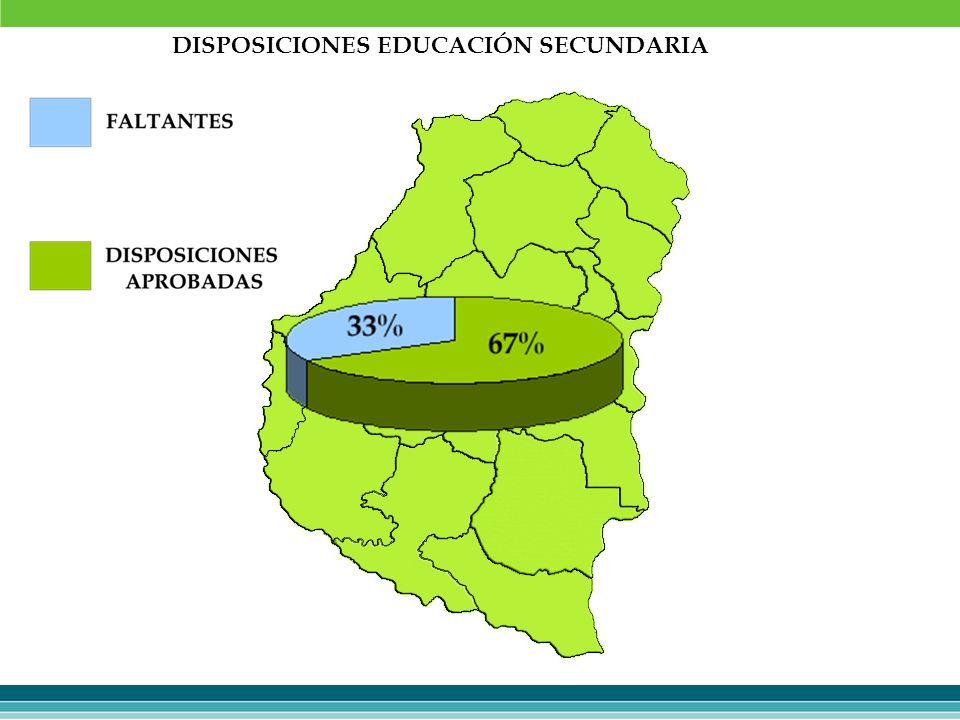 DISPOSICIONES EDUCACIÓN SECUNDARIA

FALTANTES

DISPOSICIONES APROBADAS

33%

67%